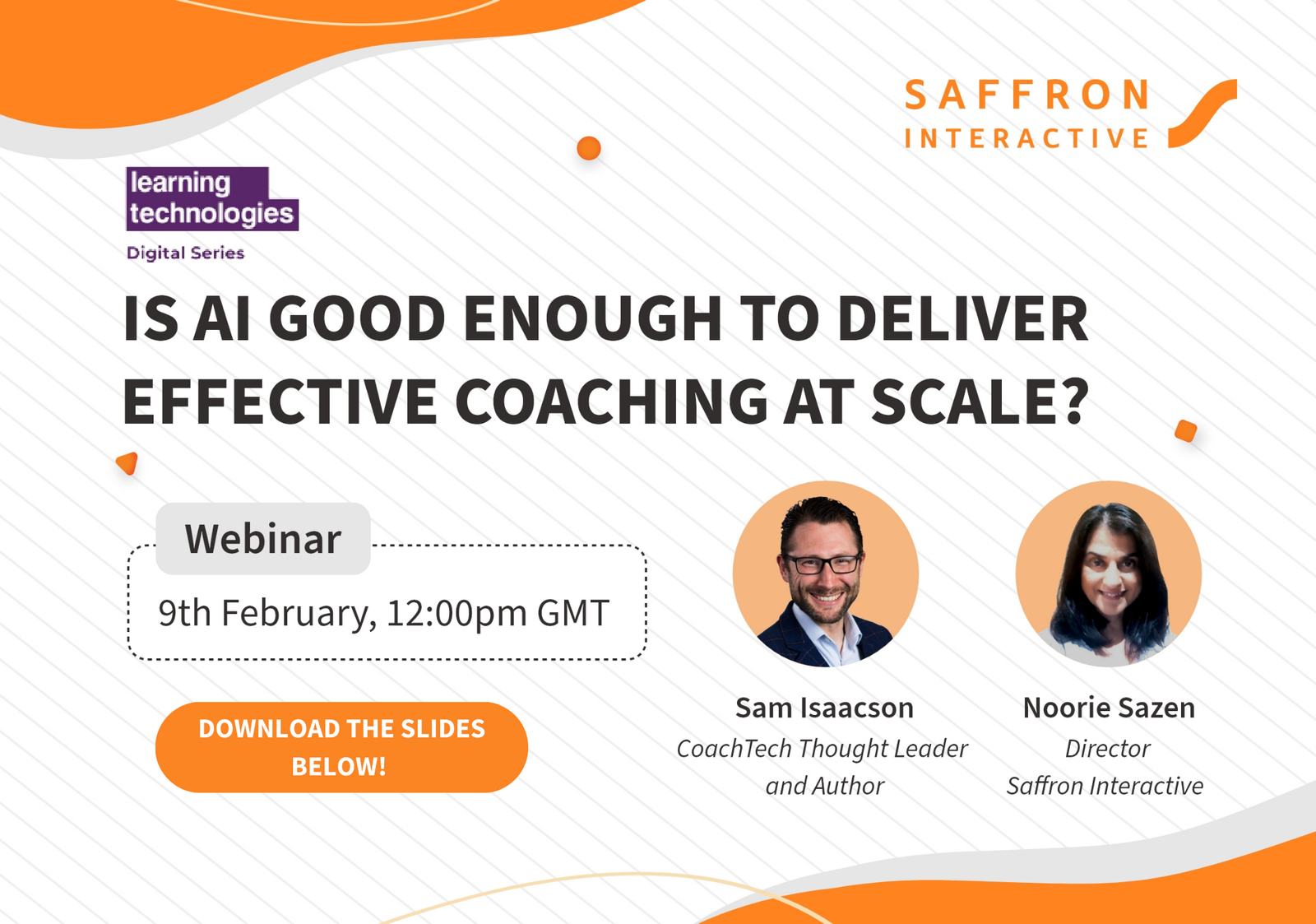 SAFFRON
INTERACTIVE

learning technologies
Digital Series

IS AI GOOD ENOUGH TO DELIVER EFFECTIVE COACHING AT SCALE?

Webinar
9th February, 12:00pm GMT

DOWNLOAD THE SLIDES BELOW!

Sam Isaacson
CoachTech Thought Leader and Author

Noorie Sazen
Director
Saffron Interactive